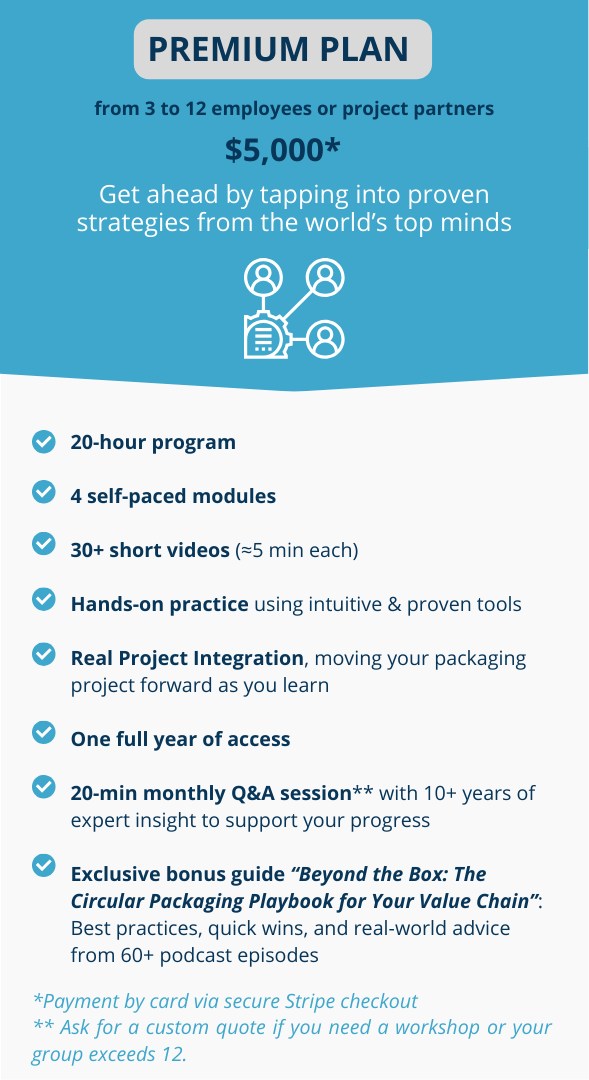 PREMIUM PLAN

from 3 to 12 employees or project partners

$5,000*

Get ahead by tapping into proven strategies from the world's top minds

20-hour program

4 self-paced modules

30+ short videos (≈5 min each)

Hands-on practice using intuitive & proven tools

Real Project Integration, moving your packaging project forward as you learn

One full year of access

20-min monthly Q&A session** with 10+ years of expert insight to support your progress

Exclusive bonus guide "Beyond the Box: The Circular Packaging Playbook for Your Value Chain": Best practices, quick wins, and real-world advice from 60+ podcast episodes

*Payment by card via secure Stripe checkout
** Ask for a custom quote if you need a workshop or your group exceeds 12.